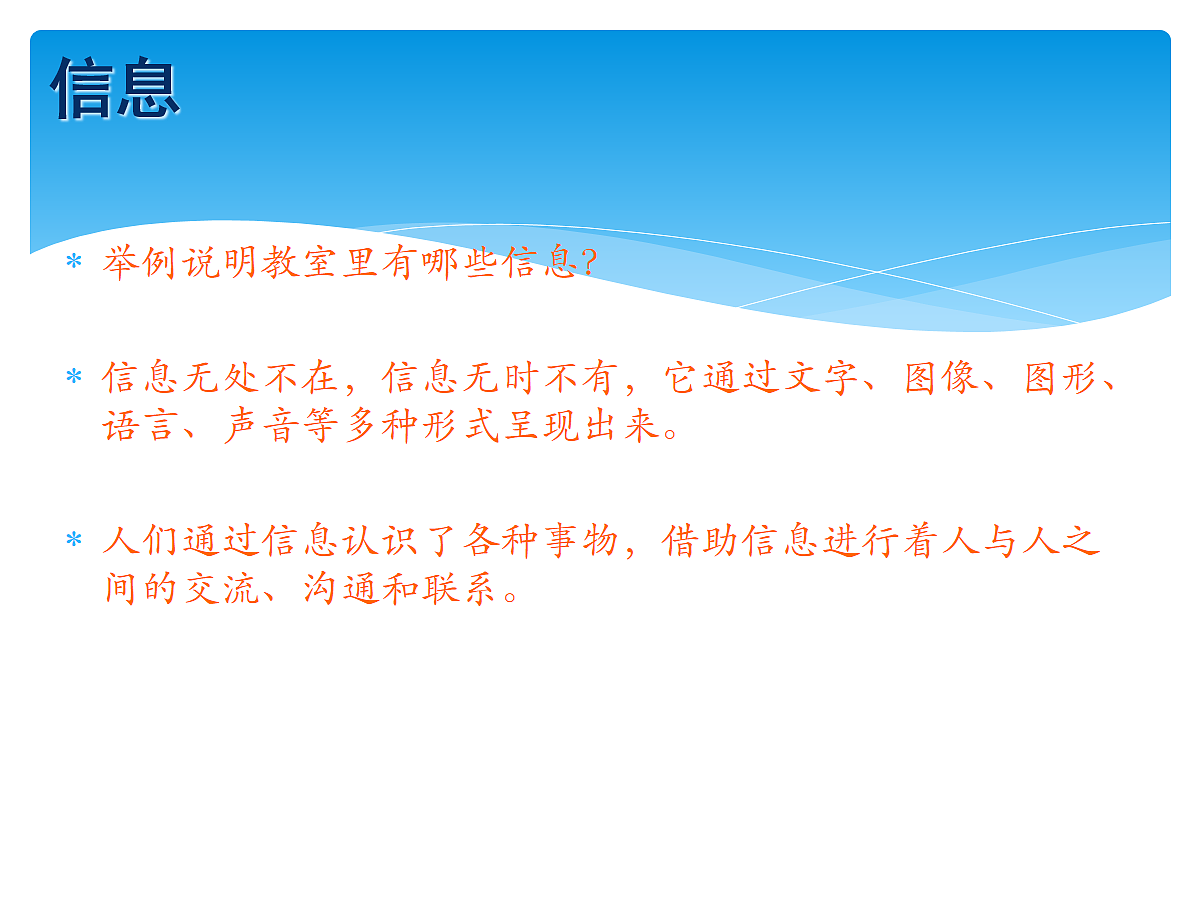 信息

* 举例说明教室里有哪些信息?

* 信息无处不在，信息无时不有，它通过文字、图像、图形、语言、声音等多种形式呈现出来。

* 人们通过信息认识了各种事物，借助信息进行着人与人之间的交流、沟通和联系。